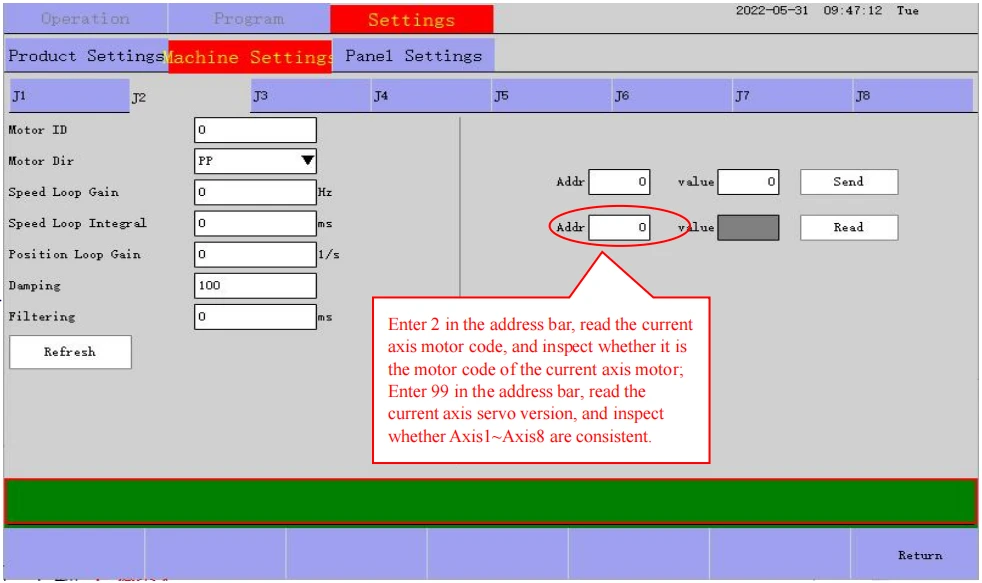 Operation Program Settings 2022-05-31 09:47:12 Tue

Product Settings Machine Settings Panel Settings

J1 J2 J3 J4 J5 J6 J7 J8

Motor ID 0

Motor Dir PP

Speed Loop Gain 0 Hz

Speed Loop Integral 0 ms

Position Loop Gain 0 1/s

Damping 100

Filtering 0 ms

Refresh

Addr 0 value 0 Send

Addr 0 value Read

Enter 2 in the address bar, read the current axis motor code, and inspect whether it is the motor code of the current axis motor; Enter 99 in the address bar, read the current axis servo version, and inspect whether Axis1~Axis8 are consistent.

Return